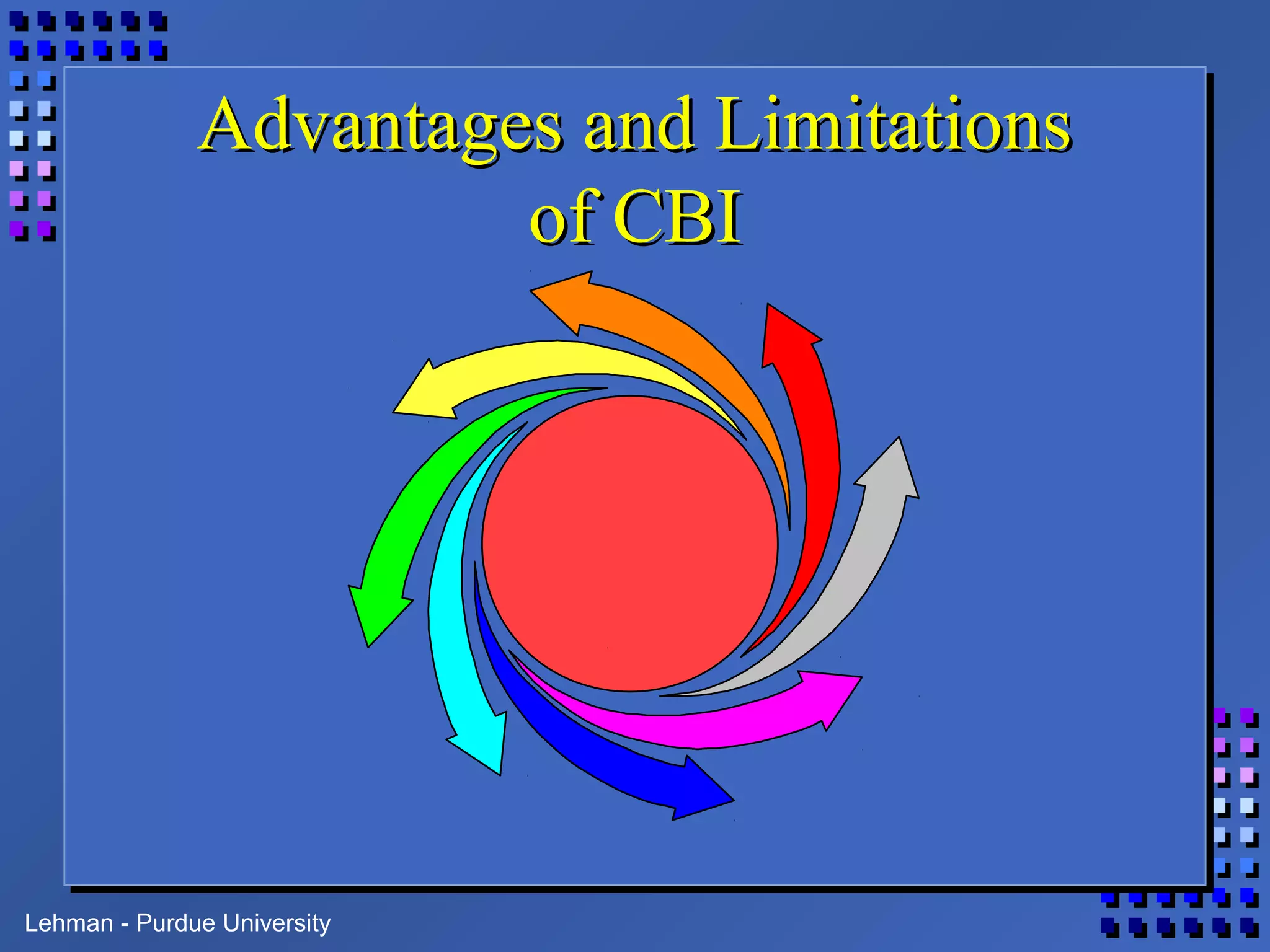 Advantages and Limitations of CBI

Lehman - Purdue University